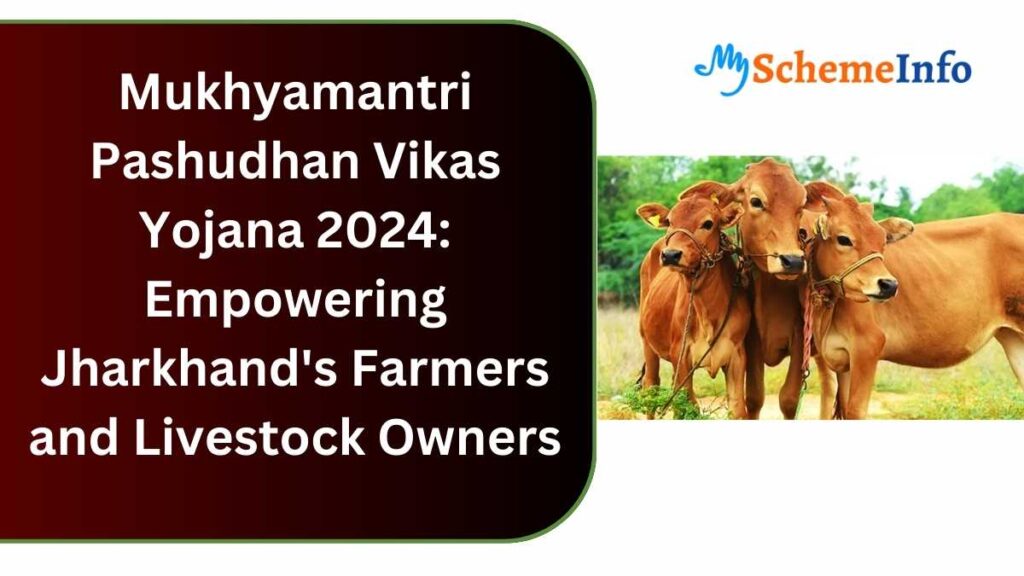 Mukhyamantri Pashudhan Vikas Yojana 2024: Empowering Jharkhand's Farmers and Livestock Owners

MySchemeInfo